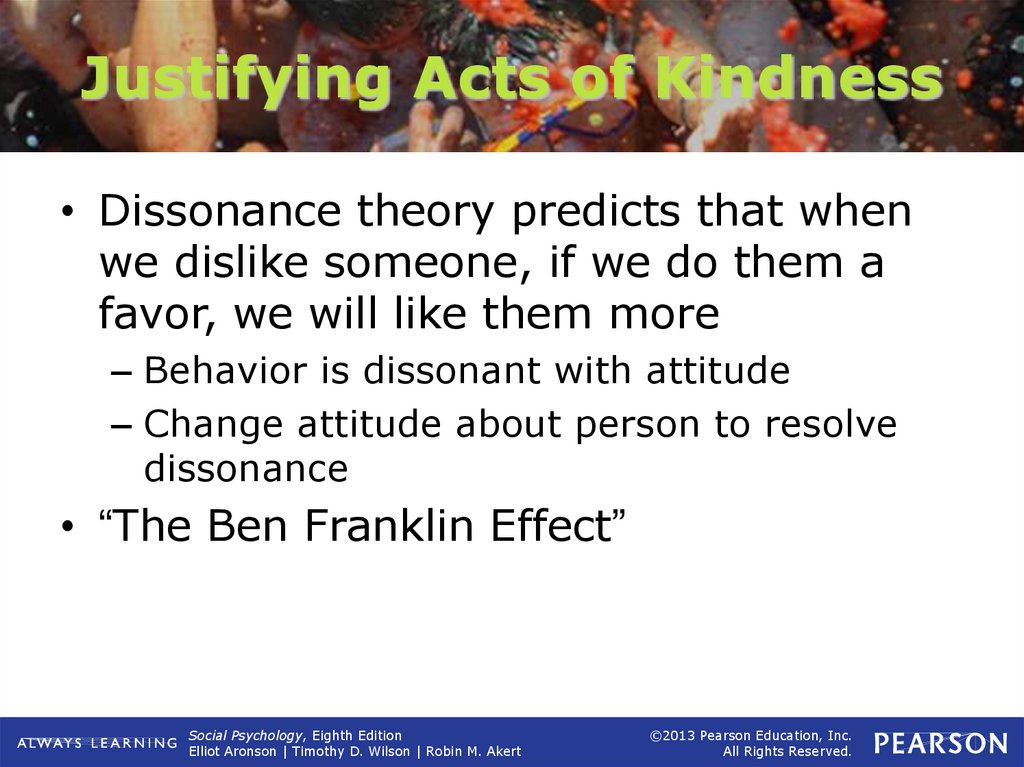 Justifying Acts of Kindness

• Dissonance theory predicts that when we dislike someone, if we do them a favor, we will like them more
– Behavior is dissonant with attitude
– Change attitude about person to resolve dissonance
• “The Ben Franklin Effect”

ALWAYS LEARNING

Social Psychology, Eighth Edition
Elliot Aronson | Timothy D. Wilson | Robin M. Akert

©2013 Pearson Education, Inc.
All Rights Reserved.

PEARSON